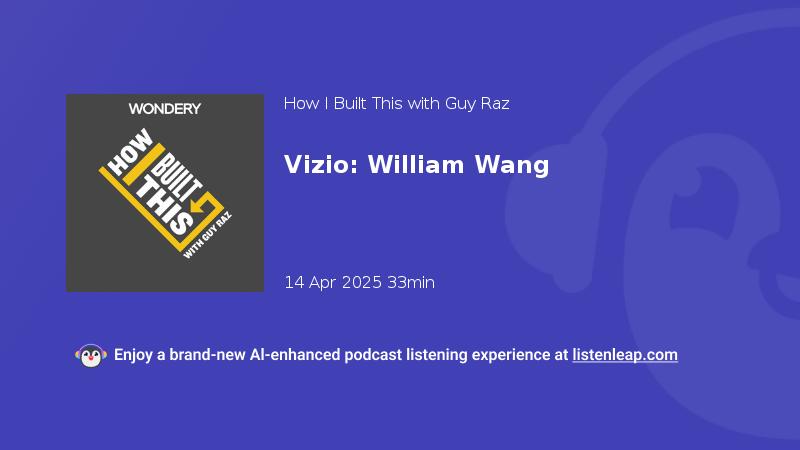 WONDERY

HOW I BUILT THIS

WITH GUY RAZ

How I Built This with Guy Raz

Vizio: William Wang

14 Apr 2025 33min

Enjoy a brand-new AI-enhanced podcast listening experience at listenleap.com